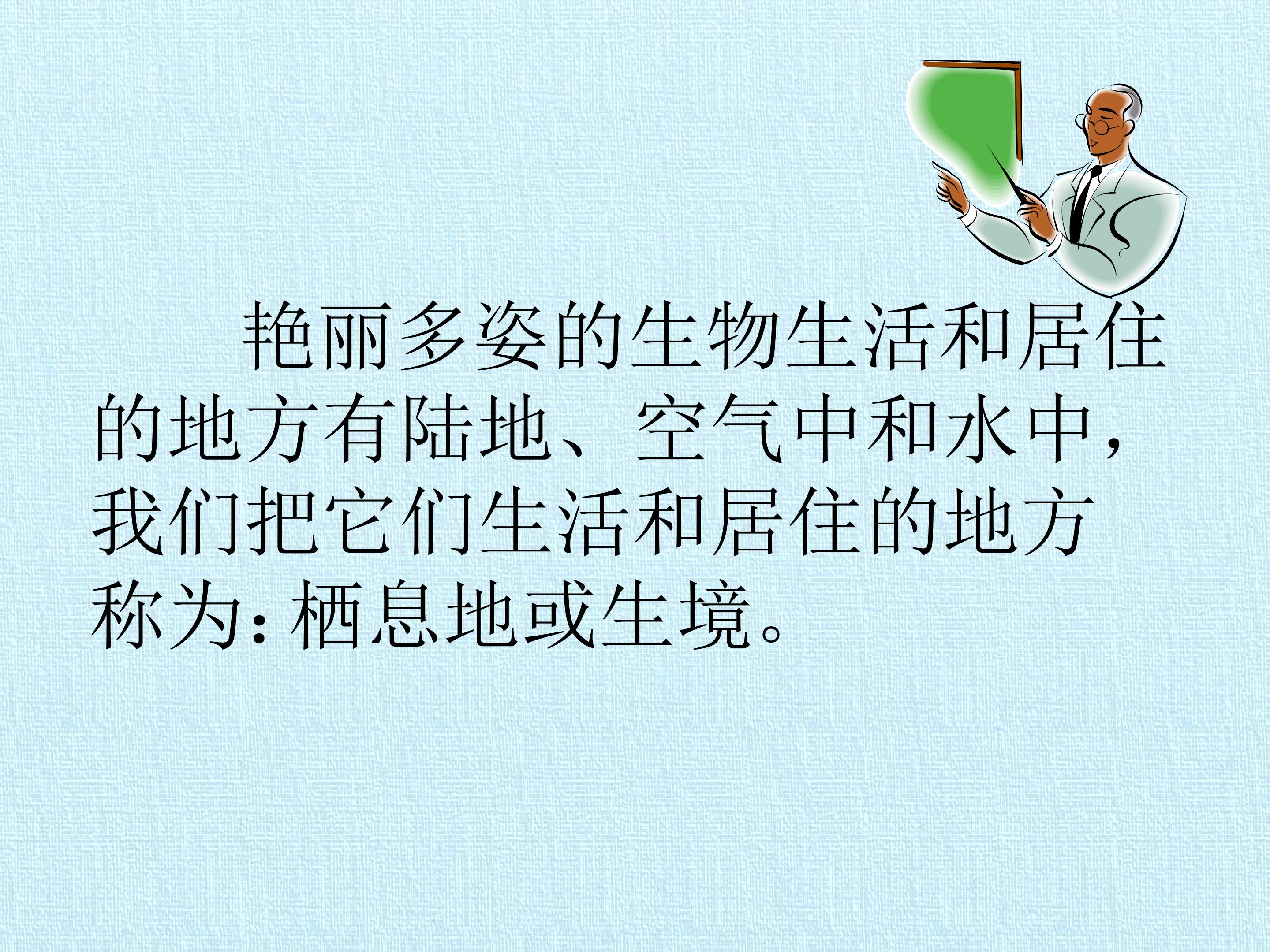 艳丽多姿的生物生活和居住的地方有陆地、空气中和水中，我们把它们生活和居住的地方称为：栖息地或生境。